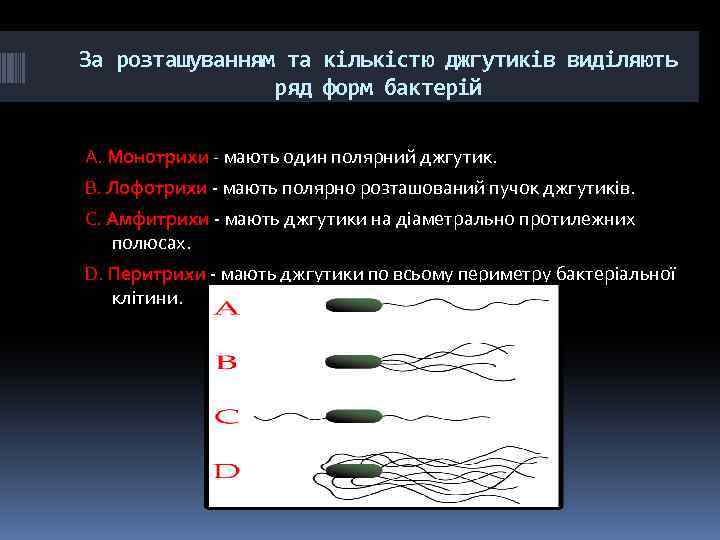 За розташуванням та кількістю джгутиків виділяють ряд форм бактерій

A. Монотрихи - мають один полярний джгутик.

B. Лофотрихи - мають полярно розташований пучок джгутиків.

C. Амфитрихи - мають джгутики на діаметрально протилежних полюсах.

D. Перитрихи - мають джгутики по всьому периметру бактеріальної клітини.

A

B

C

D